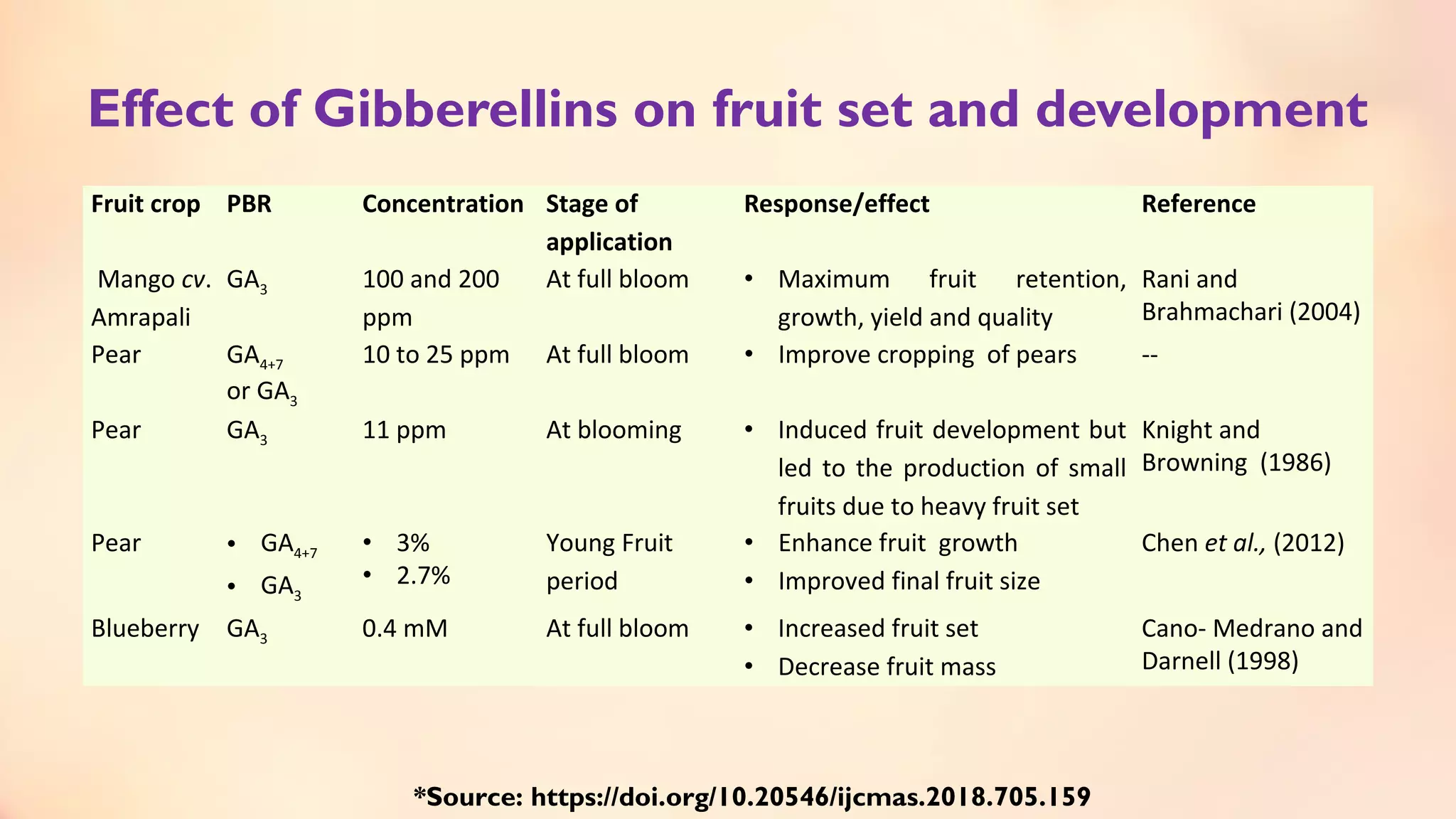 Effect of Gibberellins on fruit set and development

| Fruit crop | PBR | Concentration | Stage of application | Response/effect | Reference |
|---|---|---|---|---|---|
| Mango cv. Amrapali | $GA_3$ | 100 and 200 ppm | At full bloom | • Maximum fruit retention, growth, yield and quality | Rani and Brahmachari (2004) |
| Pear | $GA_{4+7}$ or $GA_3$ | 10 to 25 ppm | At full bloom | • Improve cropping of pears | -- |
| Pear | $GA_3$ | 11 ppm | At blooming | • Induced fruit development but led to the production of small fruits due to heavy fruit set | Knight and Browning (1986) |
| Pear | • $GA_{4+7}$ • $GA_3$ | • 3% • 2.7% | Young Fruit period | • Enhance fruit growth • Improved final fruit size | Chen et al., (2012) |
| Blueberry | $GA_3$ | 0.4 mM | At full bloom | • Increased fruit set • Decrease fruit mass | Cano- Medrano and Darnell (1998) |

*Source: https://doi.org/10.20546/ijcmas.2018.705.159